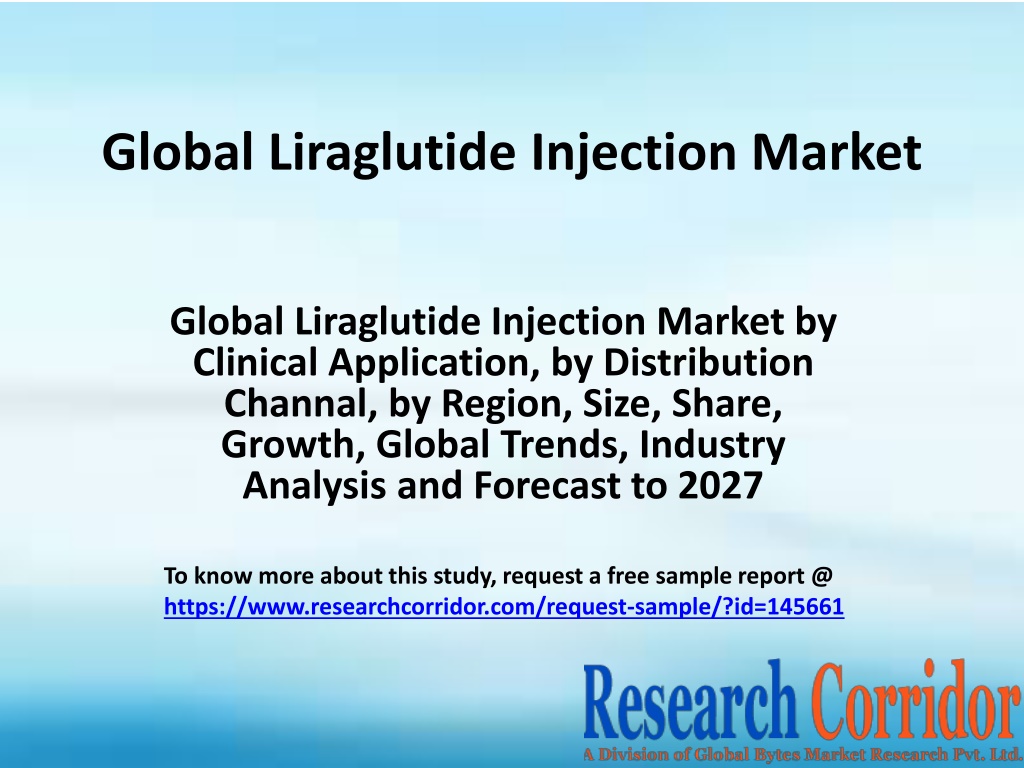 Global Liraglutide Injection Market

Global Liraglutide Injection Market by Clinical Application, by Distribution Channal, by Region, Size, Share, Growth, Global Trends, Industry Analysis and Forecast to 2027

To know more about this study, request a free sample report @ https://www.researchcorridor.com/request-sample/?id=145661

Research Corridor
A Division of Global Bytes Market Research Pvt. Ltd.